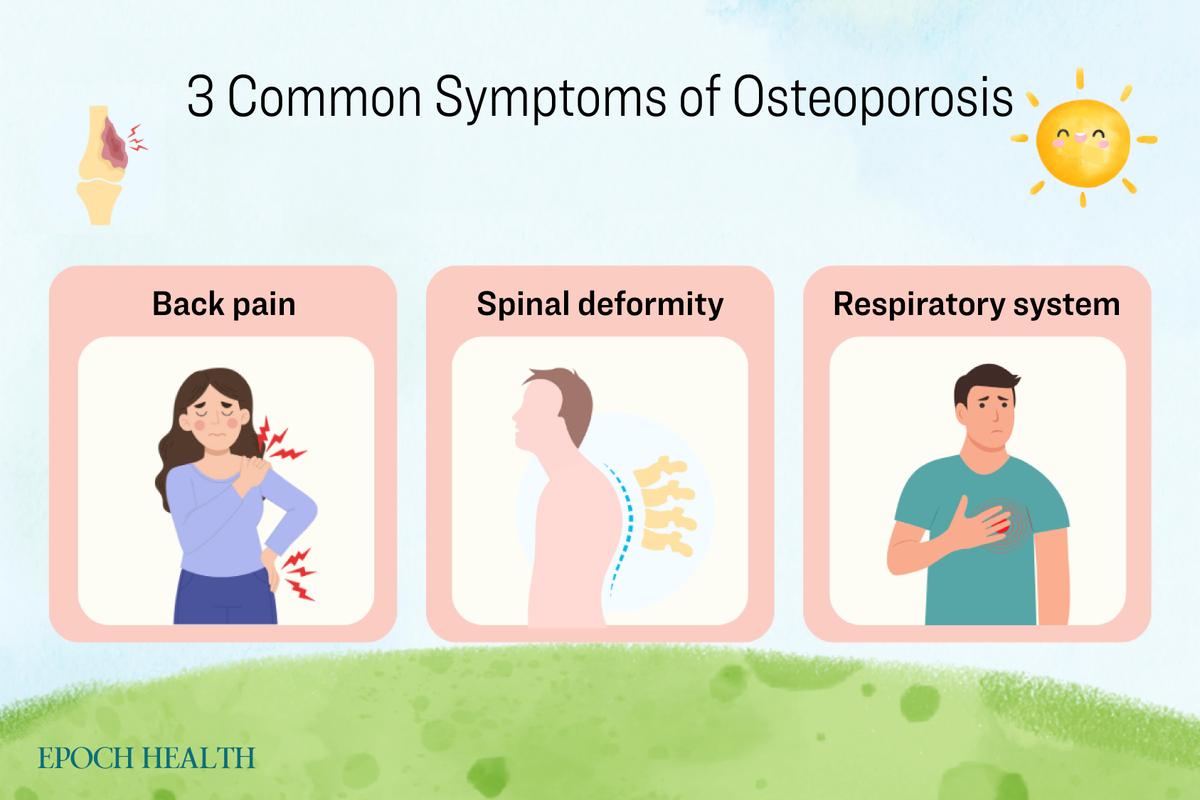 3 Common Symptoms of Osteoporosis

Back pain

Spinal deformity

Respiratory system

EPOCH HEALTH